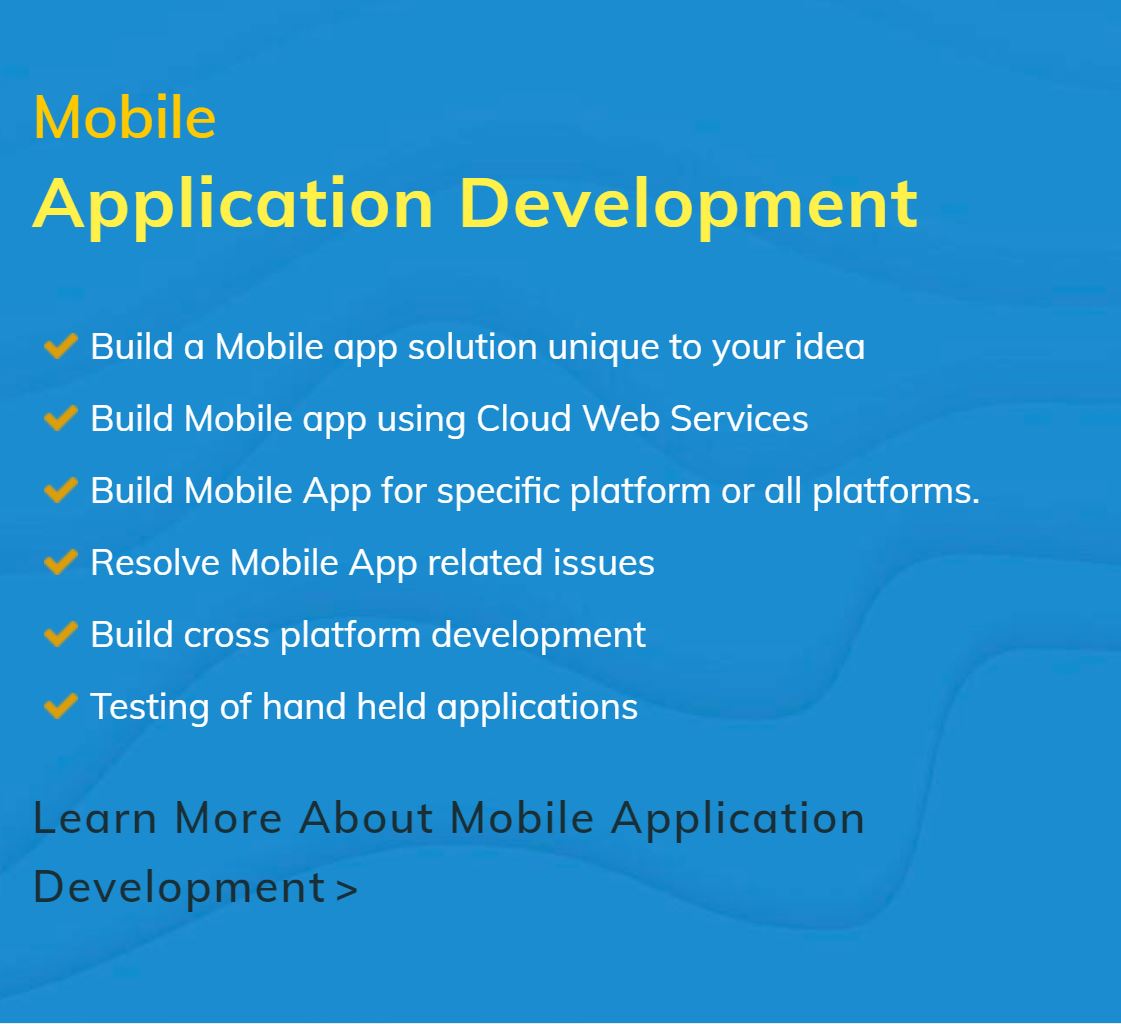 Mobile
Application Development

Build a Mobile app solution unique to your idea
Build Mobile app using Cloud Web Services
Build Mobile App for specific platform or all platforms.
Resolve Mobile App related issues
Build cross platform development
Testing of hand held applications

Learn More About Mobile Application Development >